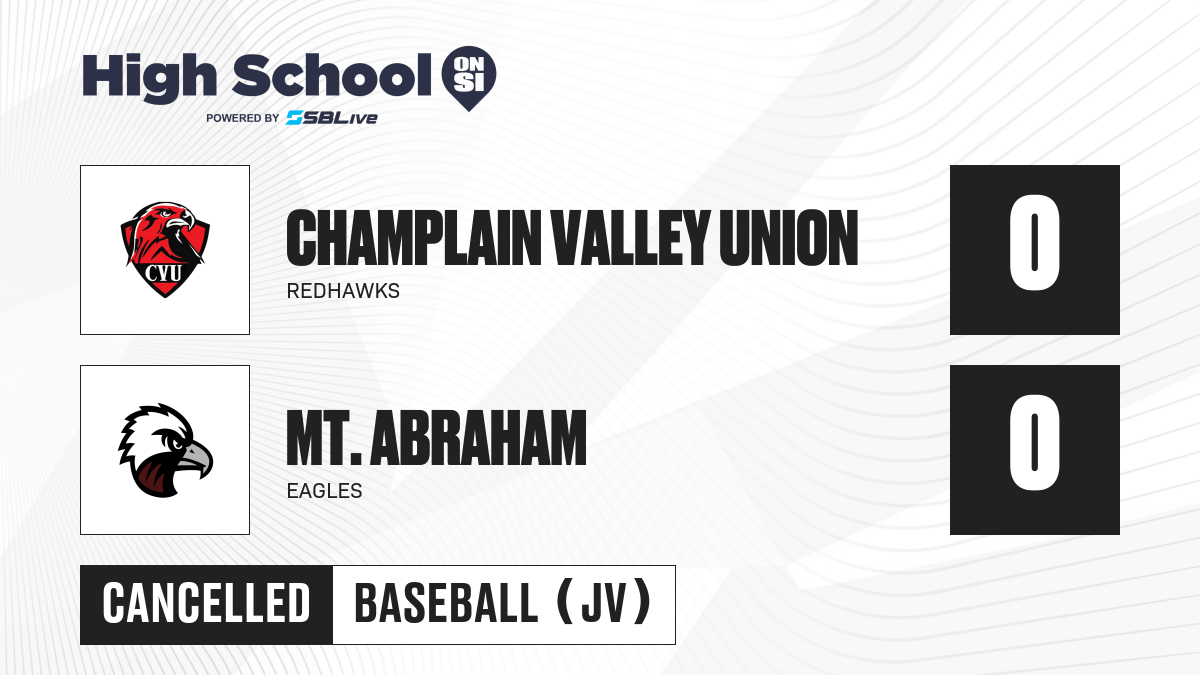 High School ON SI
POWERED BY SBLive

CVU

CHAMPLAIN VALLEY UNION
REDHAWKS

0

MT. ABRAHAM
EAGLES

0

CANCELLED

BASEBALL (JV)